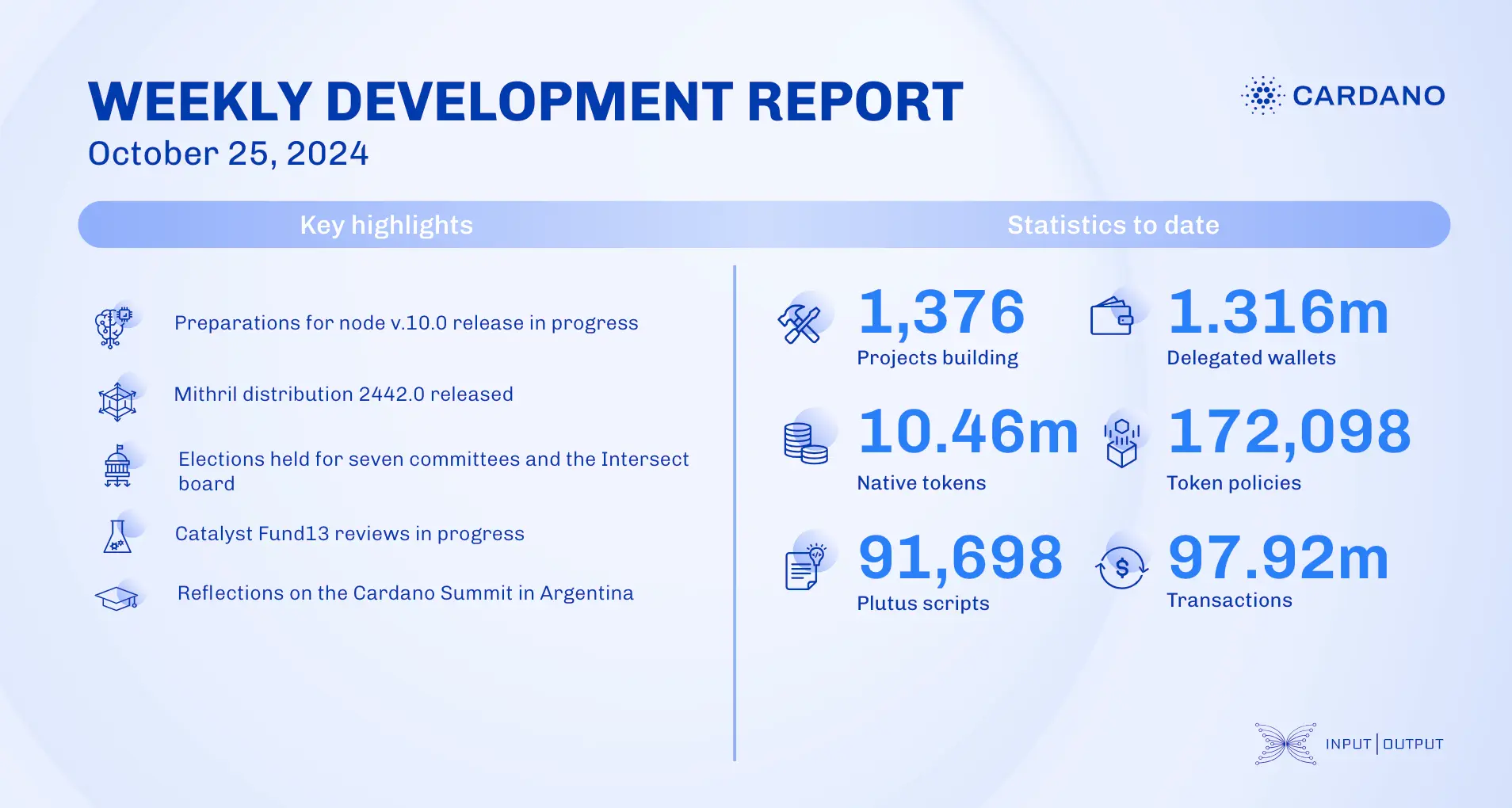 WEEKLY DEVELOPMENT REPORT
October 25, 2024

CARDANO

Key highlights

Preparations for node v.10.0 release in progress

Mithril distribution 2442.0 released

Elections held for seven committees and the Intersect board

Catalyst Fund13 reviews in progress

Reflections on the Cardano Summit in Argentina

Statistics to date

1,376
Projects building

1.316m
Delegated wallets

10.46m
Native tokens

172,098
Token policies

91,698
Plutus scripts

97.92m
Transactions

INPUT | OUTPUT